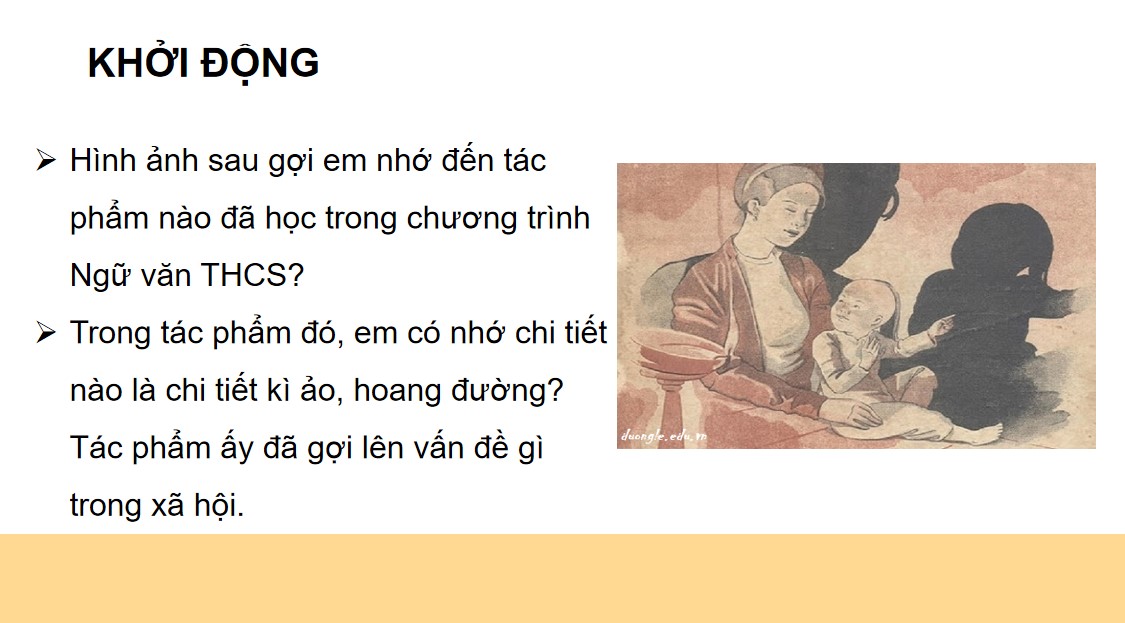 KHỞI ĐỘNG

➢ Hình ảnh sau gợi em nhớ đến tác phẩm nào đã học trong chương trình Ngữ văn THCS?

➢ Trong tác phẩm đó, em có nhớ chi tiết nào là chi tiết kì ảo, hoang đường? Tác phẩm ấy đã gợi lên vấn đề gì trong xã hội.

duongle.edu.vn